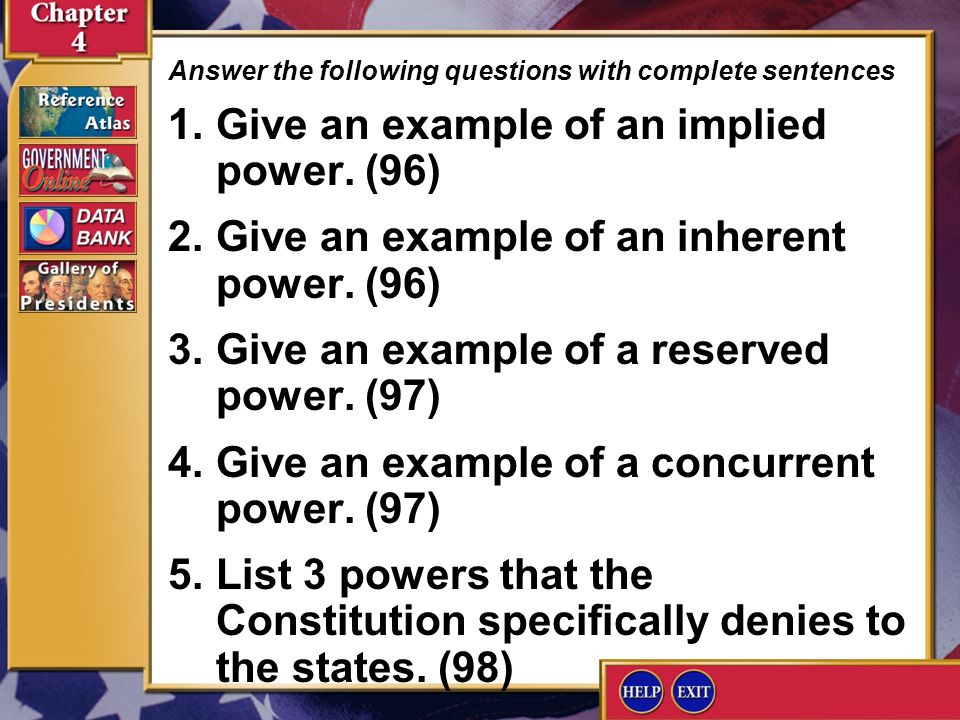 Chapter 4

Reference Atlas

GOVERNMENT Online

DATA BANK

Gallery of Presidents

Answer the following questions with complete sentences

1. Give an example of an implied power. (96)

2. Give an example of an inherent power. (96)

3. Give an example of a reserved power. (97)

4. Give an example of a concurrent power. (97)

5. List 3 powers that the Constitution specifically denies to the states. (98)

HELP EXIT